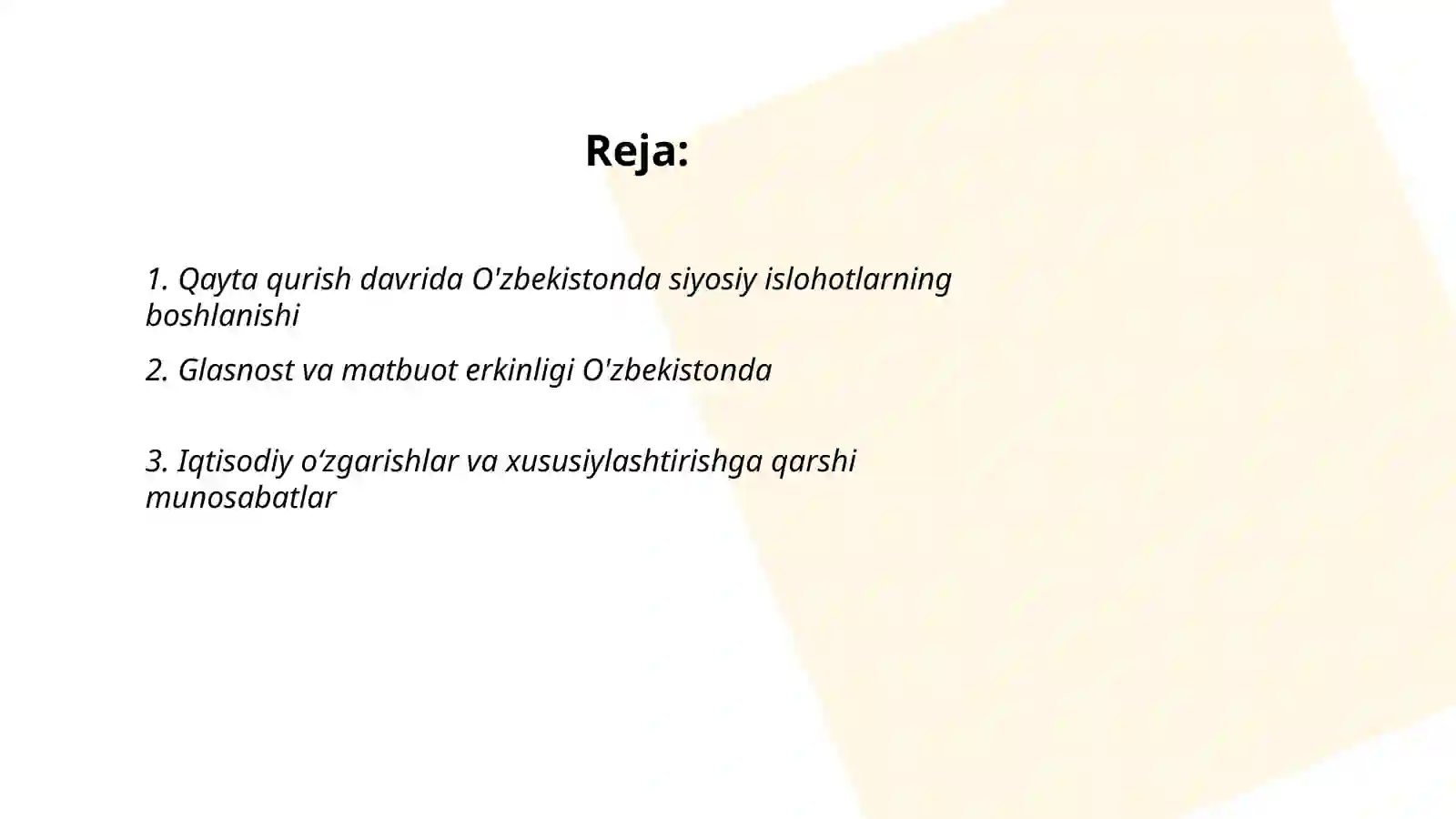 Reja:

1. Qayta qurish davrida O'zbekistonda siyosiy islohotlarning boshlanishi

2. Glasnost va matbuot erkinligi O'zbekistonda

3. Iqtisodiy o‘zgarishlar va xususiylashtirishga qarshi munosabatlar